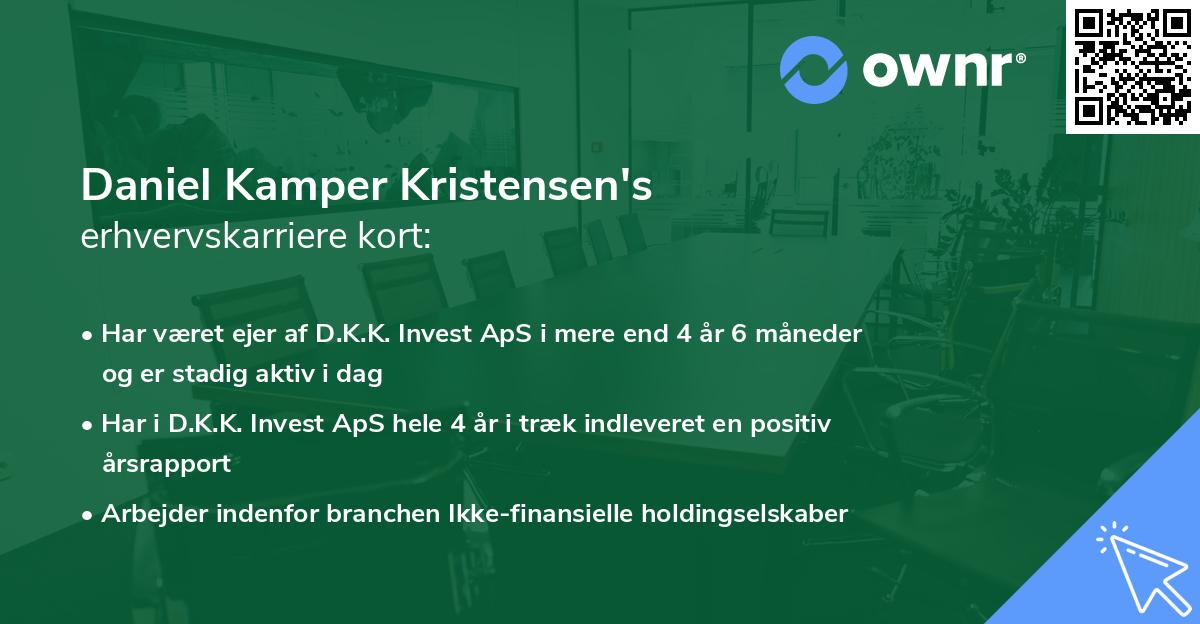 ownr®

Daniel Kamper Kristensen's
erhvervskarriere kort:

• Har været ejer af D.K.K. Invest ApS i mere end 4 år 6 måneder og er stadig aktiv i dag

• Har i D.K.K. Invest ApS hele 4 år i træk indleveret en positiv årsrapport

• Arbejder indenfor branchen Ikke-finansielle holdingselskaber